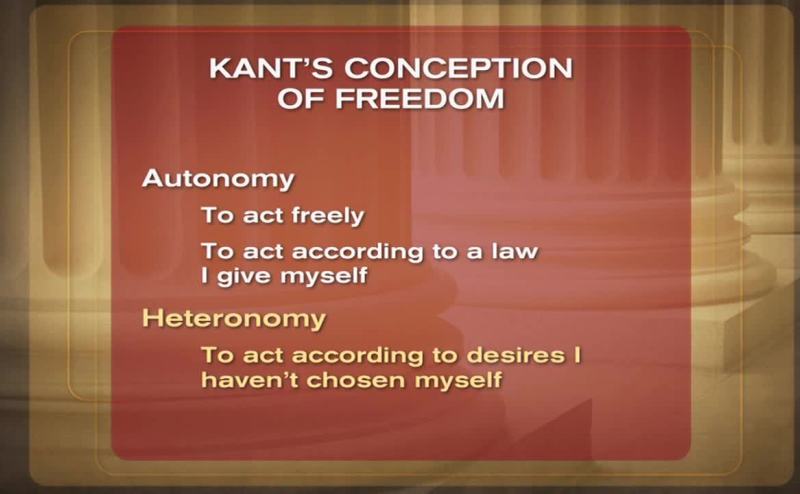 KANT'S CONCEPTION OF FREEDOM

Autonomy

To act freely

To act according to a law I give myself

Heteronomy

To act according to desires I haven't chosen myself